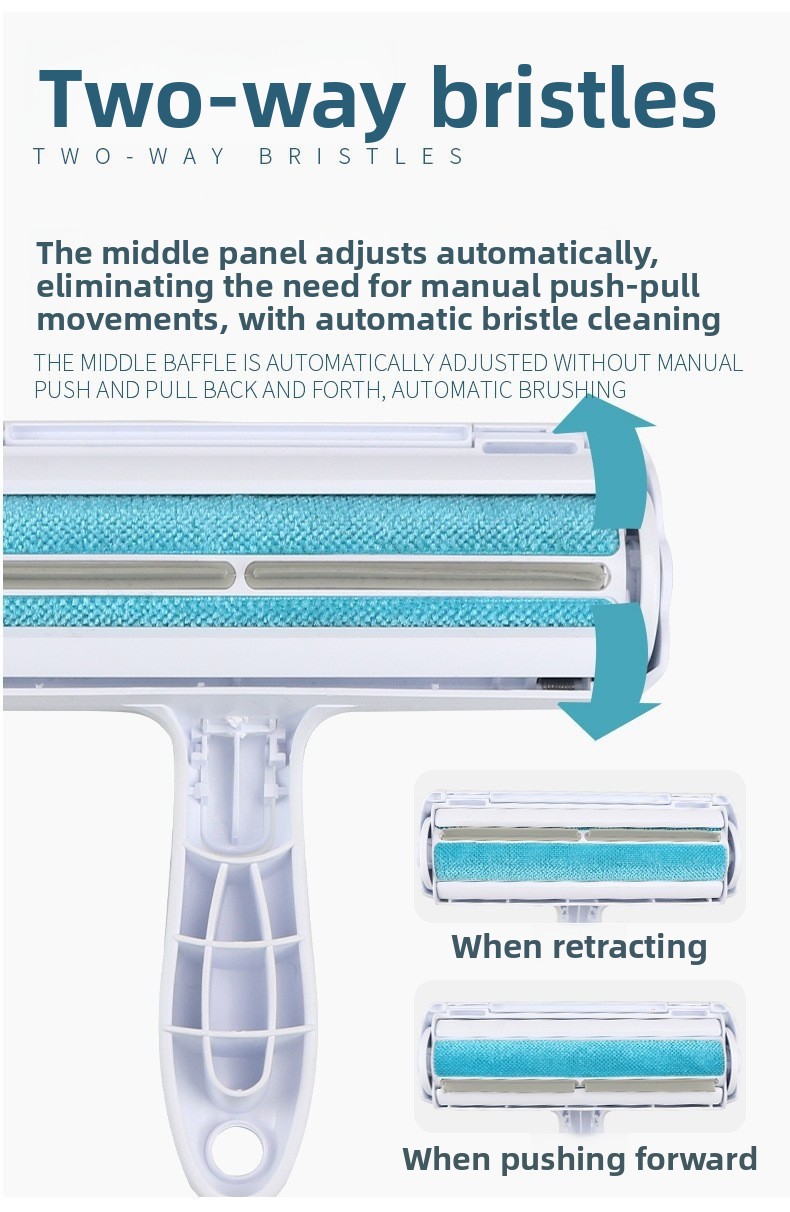 Two-way bristles
TWO-WAY BRISTLES

The middle panel adjusts automatically, eliminating the need for manual push-pull movements, with automatic bristle cleaning
THE MIDDLE BAFFLE IS AUTOMATICALLY ADJUSTED WITHOUT MANUAL PUSH AND PULL BACK AND FORTH, AUTOMATIC BRUSHING

When retracting

When pushing forward